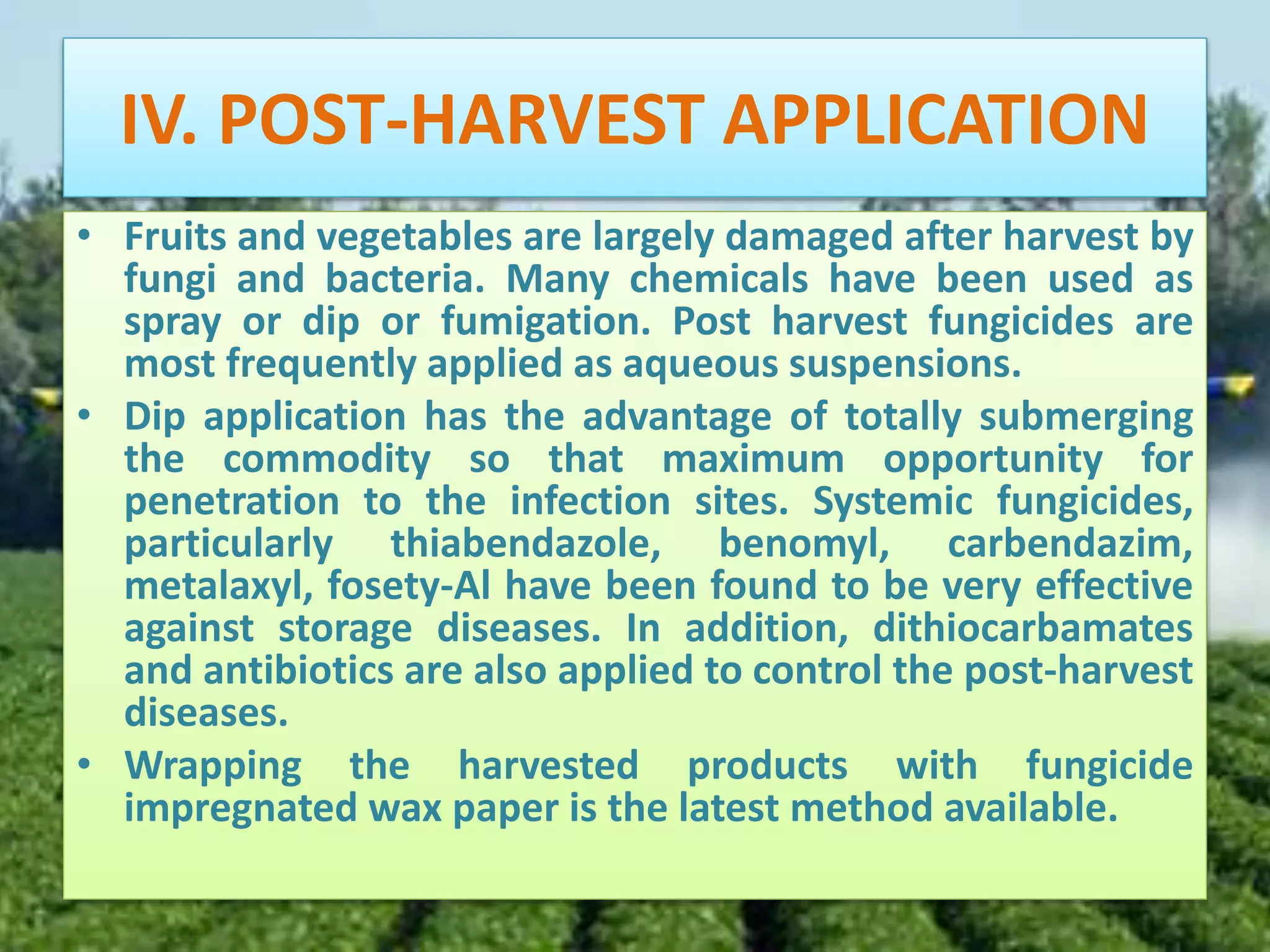 IV. POST-HARVEST APPLICATION

• Fruits and vegetables are largely damaged after harvest by fungi and bacteria. Many chemicals have been used as spray or dip or fumigation. Post harvest fungicides are most frequently applied as aqueous suspensions.

• Dip application has the advantage of totally submerging the commodity so that maximum opportunity for penetration to the infection sites. Systemic fungicides, particularly thiabendazole, benomyl, carbendazim, metalaxyl, fosety-Al have been found to be very effective against storage diseases. In addition, dithiocarbamates and antibiotics are also applied to control the post-harvest diseases.

• Wrapping the harvested products with fungicide impregnated wax paper is the latest method available.